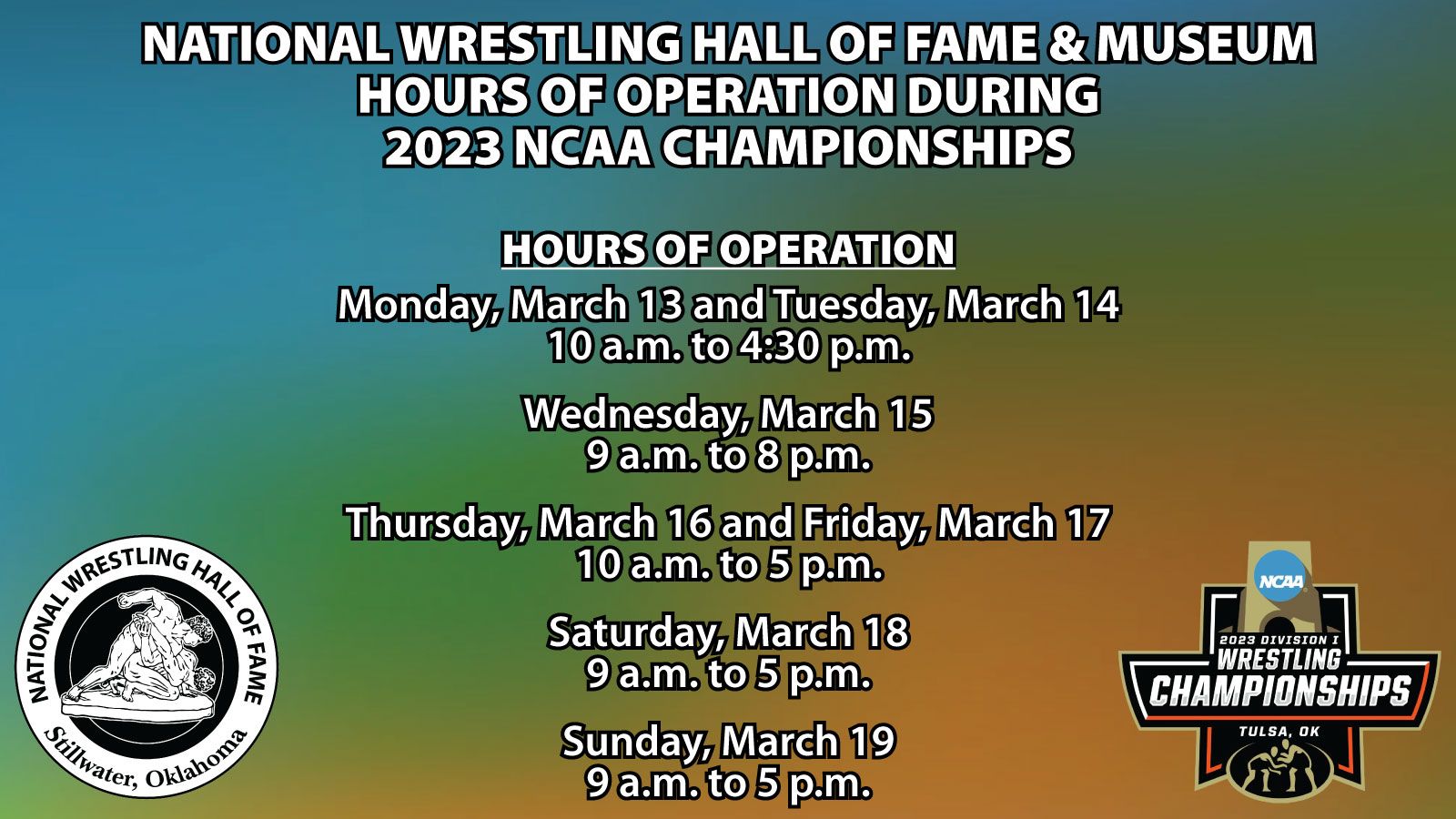 NATIONAL WRESTLING HALL OF FAME & MUSEUM
HOURS OF OPERATION DURING
2023 NCAA CHAMPIONSHIPS

HOURS OF OPERATION

Monday, March 13 and Tuesday, March 14
10 a.m. to 4:30 p.m.

Wednesday, March 15
9 a.m. to 8 p.m.

Thursday, March 16 and Friday, March 17
10 a.m. to 5 p.m.

Saturday, March 18
9 a.m. to 5 p.m.

Sunday, March 19
9 a.m. to 5 p.m.

NATIONAL WRESTLING HALL OF FAME
Stillwater, Oklahoma

NCAA
2023 DIVISION I
WRESTLING
CHAMPIONSHIPS
TULSA, OK